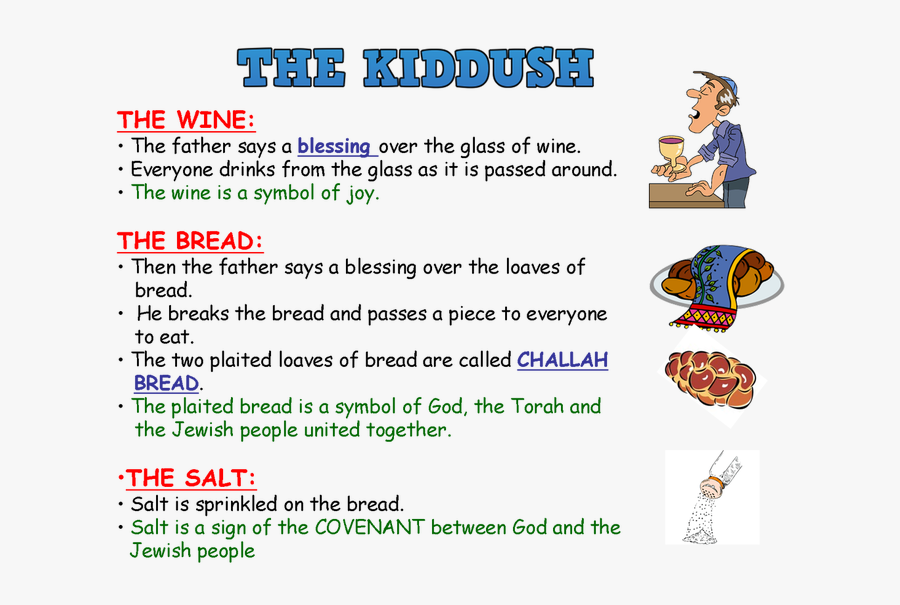 THE KIDDUSH

THE WINE:
• The father says a blessing over the glass of wine.
• Everyone drinks from the glass as it is passed around.
• The wine is a symbol of joy.

THE BREAD:
• Then the father says a blessing over the loaves of bread.
• He breaks the bread and passes a piece to everyone to eat.
• The two plaited loaves of bread are called CHALLAH BREAD.
• The plaited bread is a symbol of God, the Torah and the Jewish people united together.

•THE SALT:
• Salt is sprinkled on the bread.
• Salt is a sign of the COVENANT between God and the Jewish people